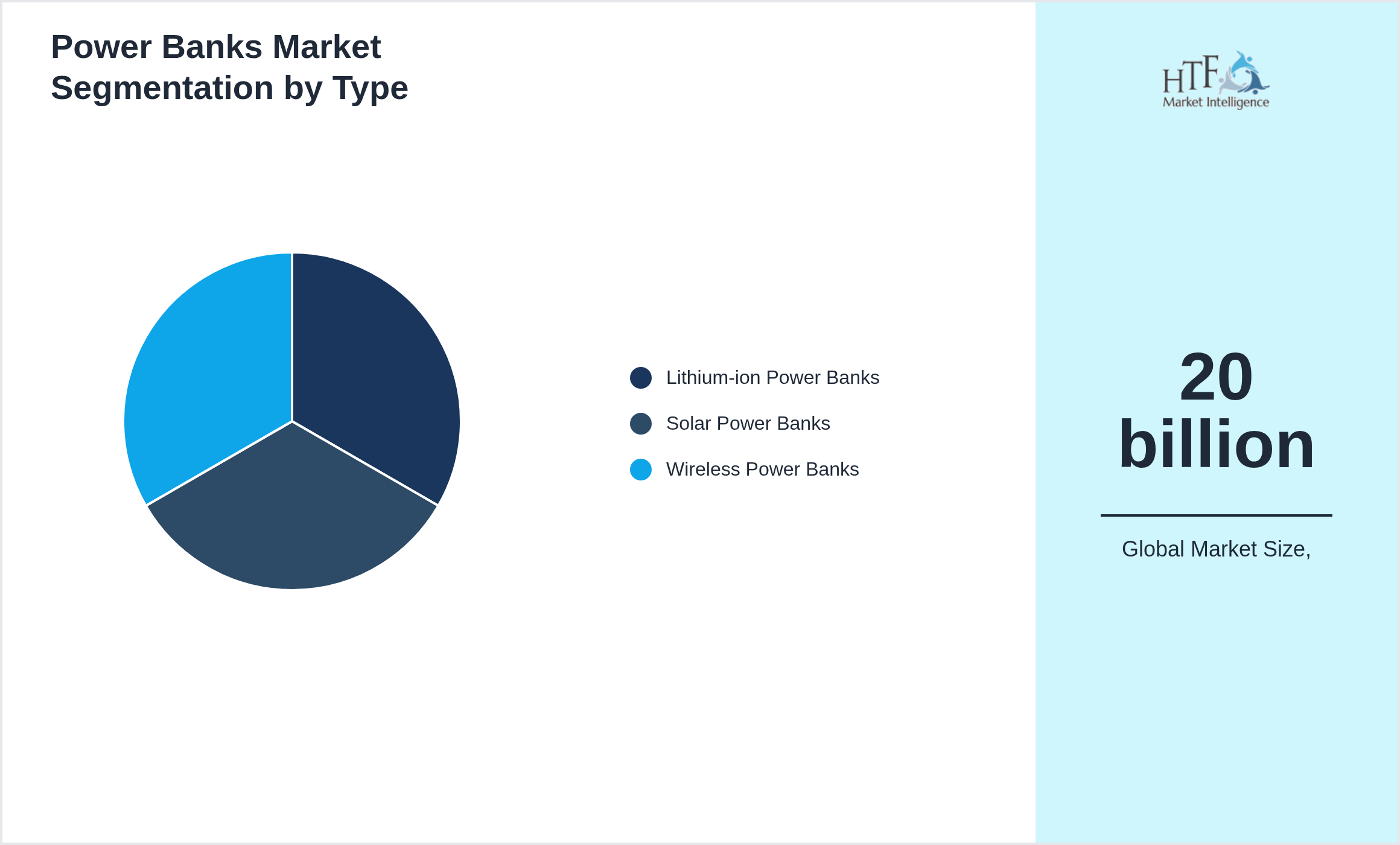 Power Banks Market Segmentation by Type

Lithium-ion Power Banks
Solar Power Banks
Wireless Power Banks

HTF
Market Intelligence

20 billion

Global Market Size,